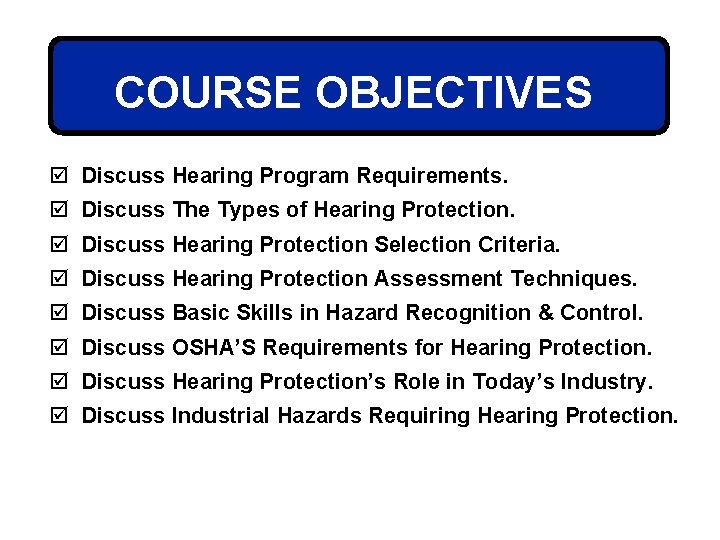 COURSE OBJECTIVES

☑ Discuss Hearing Program Requirements.
☑ Discuss The Types of Hearing Protection.
☑ Discuss Hearing Protection Selection Criteria.
☑ Discuss Hearing Protection Assessment Techniques.
☑ Discuss Basic Skills in Hazard Recognition & Control.
☑ Discuss OSHA'S Requirements for Hearing Protection.
☑ Discuss Hearing Protection's Role in Today's Industry.
☑ Discuss Industrial Hazards Requiring Hearing Protection.